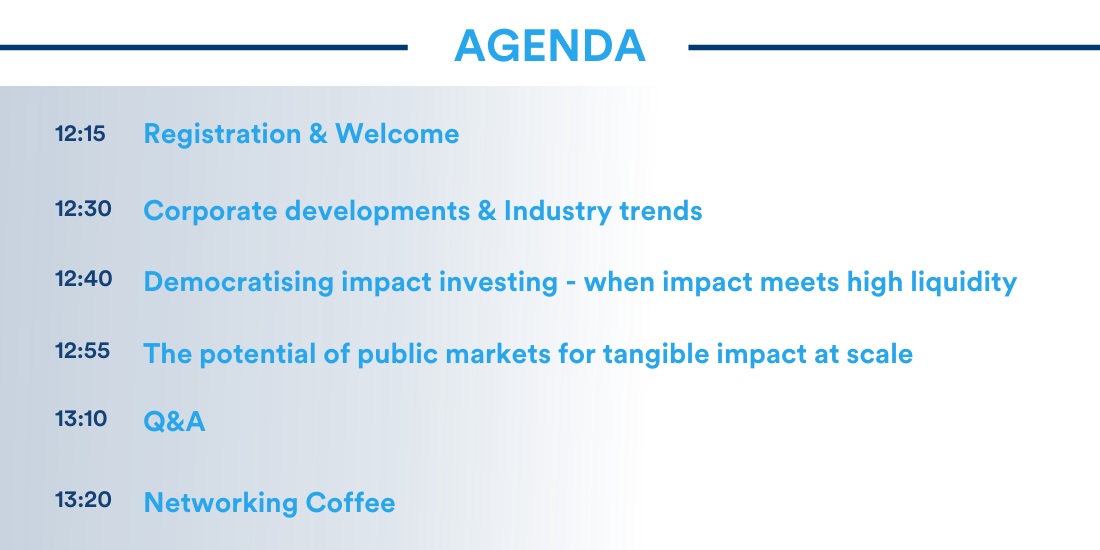 AGENDA

12:15 Registration & Welcome

12:30 Corporate developments & Industry trends

12:40 Democratising impact investing - when impact meets high liquidity

12:55 The potential of public markets for tangible impact at scale

13:10 Q&A

13:20 Networking Coffee